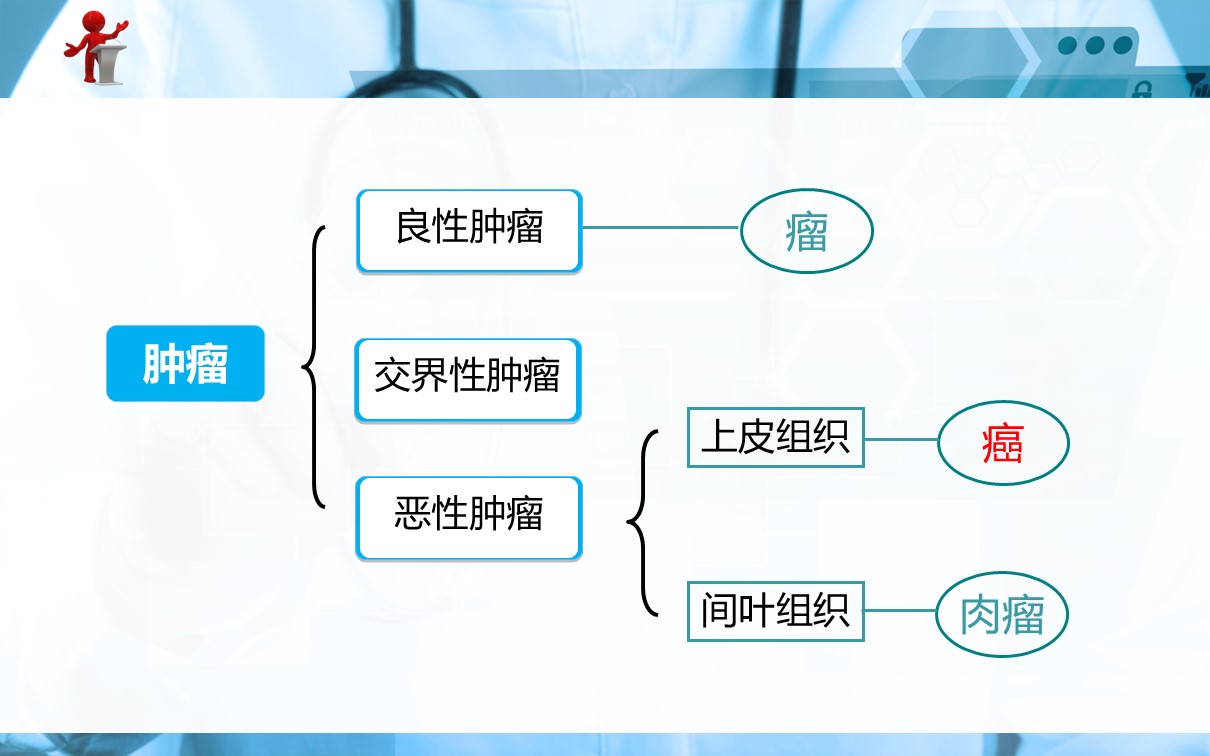 肿瘤

良性肿瘤

瘤

交界性肿瘤

恶性肿瘤

上皮组织

癌

间叶组织

肉瘤